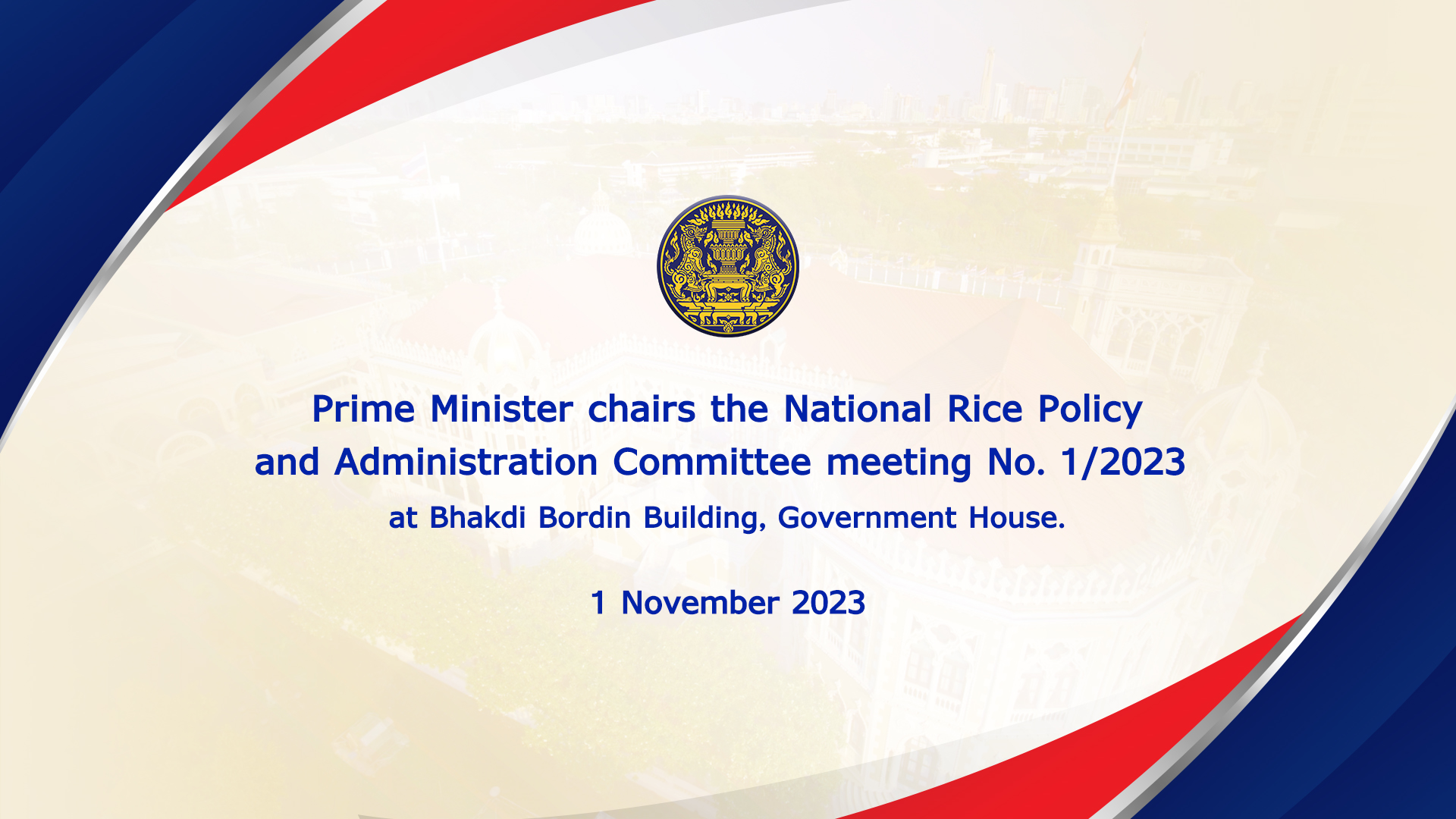 Prime Minister chairs the National Rice Policy and Administration Committee meeting No. 1/2023

at Bhakdi Bordin Building, Government House.

1 November 2023